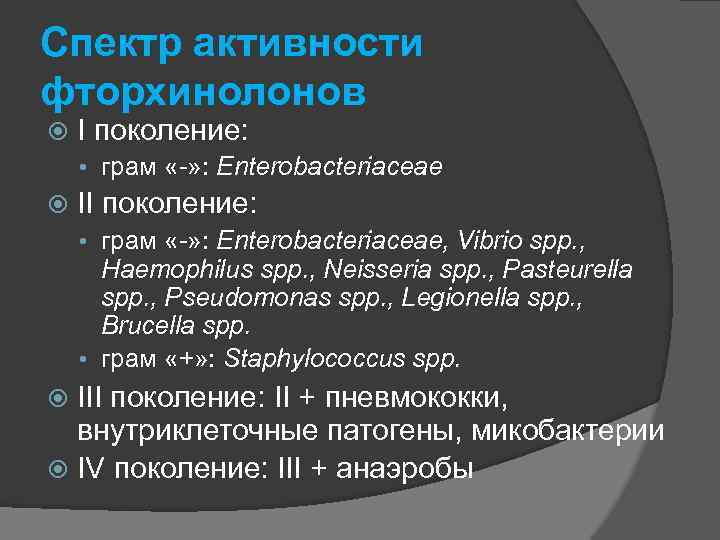 Спектр активности фторхинолонов

I поколение:
грам «-»: Enterobacteriaceae

II поколение:
грам «-»: Enterobacteriaceae, Vibrio spp., Haemophilus spp., Neisseria spp., Pasteurella spp., Pseudomonas spp., Legionella spp., Brucella spp.
грам «+»: Staphylococcus spp.

III поколение: II + пневмококки, внутриклеточные патогены, микобактерии

IV поколение: III + анаэробы